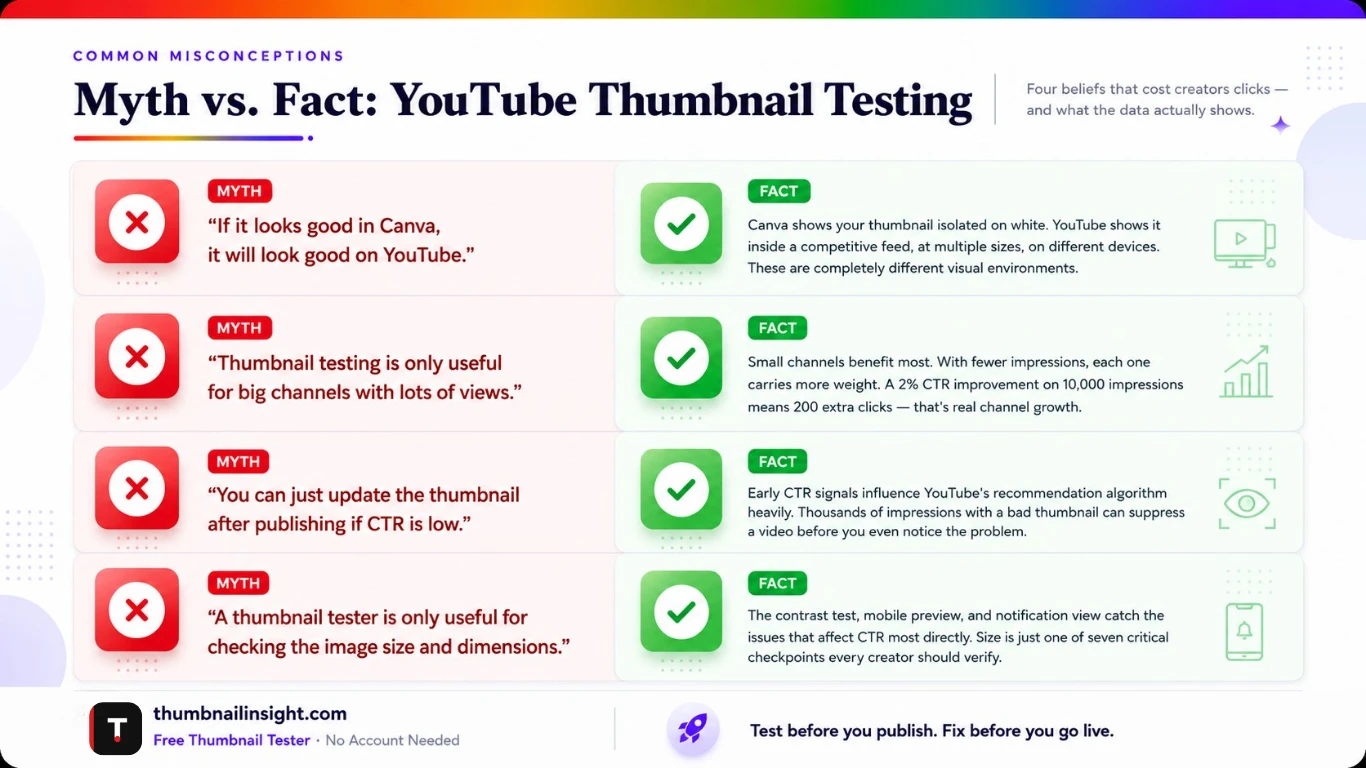 COMMON MISCONCEPTIONS

Myth vs. Fact: YouTube Thumbnail Testing

Four beliefs that cost creators clicks — and what the data actually shows.

MYTH
“If it looks good in Canva, it will look good on YouTube.”

FACT
Canva shows your thumbnail isolated on white. YouTube shows it inside a competitive feed, at multiple sizes, on different devices. These are completely different visual environments.

MYTH
“Thumbnail testing is only useful for big channels with lots of views.”

FACT
Small channels benefit most. With fewer impressions, each one carries more weight. A 2% CTR improvement on 10,000 impressions means 200 extra clicks — that's real channel growth.

MYTH
“You can just update the thumbnail after publishing if CTR is low.”

FACT
Early CTR signals influence YouTube's recommendation algorithm heavily. Thousands of impressions with a bad thumbnail can suppress a video before you even notice the problem.

MYTH
“A thumbnail tester is only useful for checking the image size and dimensions.”

FACT
The contrast test, mobile preview, and notification view catch the issues that affect CTR most directly. Size is just one of seven critical checkpoints every creator should verify.

T
thumbnailinsight.com
Free Thumbnail Tester · No Account Needed

Test before you publish. Fix before you go live.